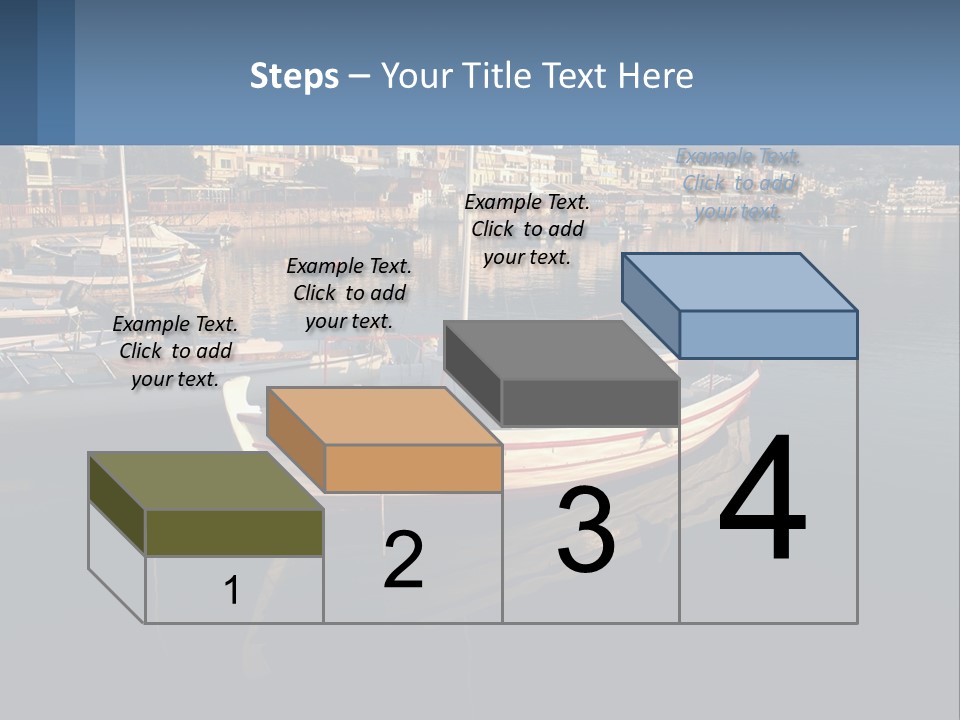 Steps – Your Title Text Here

Example Text. Click to add your text.

Example Text. Click to add your text.

Example Text. Click to add your text.

Example Text. Click to add your text.

1

2

3

4